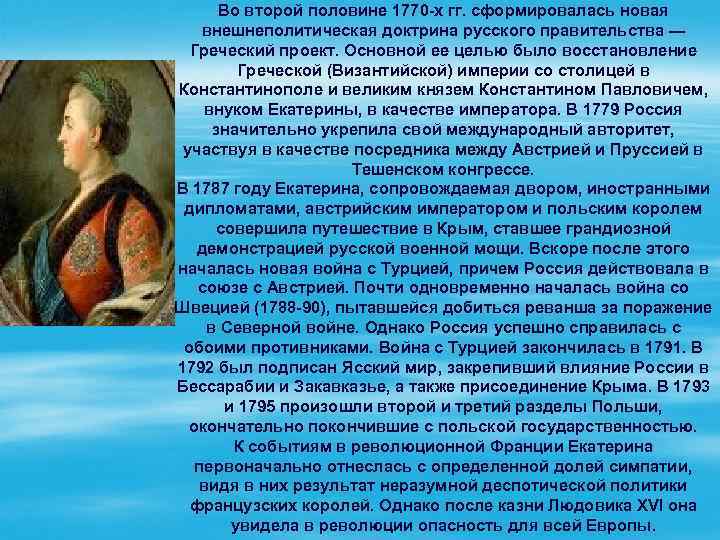 Во второй половине 1770-х гг. сформировалась новая внешнеполитическая доктрина русского правительства — Греческий проект. Основной ее целью было восстановление Греческой (Византийской) империи со столицей в Константинополе и великим князем Константином Павловичем, внуком Екатерины, в качестве императора. В 1779 Россия значительно укрепила свой международный авторитет, участвуя в качестве посредника между Австрией и Пруссией в Тешенском конгрессе.
В 1787 году Екатерина, сопровождаемая двором, иностранными дипломатами, австрийским императором и польским королем совершила путешествие в Крым, ставшее грандиозной демонстрацией русской военной мощи. Вскоре после этого началась новая война с Турцией, причем Россия действовала в союзе с Австрией. Почти одновременно началась война со Швецией (1788-90), пытавшейся добиться реванша за поражение в Северной войне. Однако Россия успешно справилась с обоими противниками. Война с Турцией закончилась в 1791. В 1792 был подписан Ясский мир, закрепивший влияние России в Бессарабии и Закавказье, а также присоединение Крыма. В 1793 и 1795 произошли второй и третий разделы Польши, окончательно покончившие с польской государственностью.
К событиям в революционной Франции Екатерина первоначально отнеслась с определенной долей симпатии, видя в них результат неразумной деспотической политики французских королей. Однако после казни Людовика XVI она увидела в революции опасность для всей Европы.